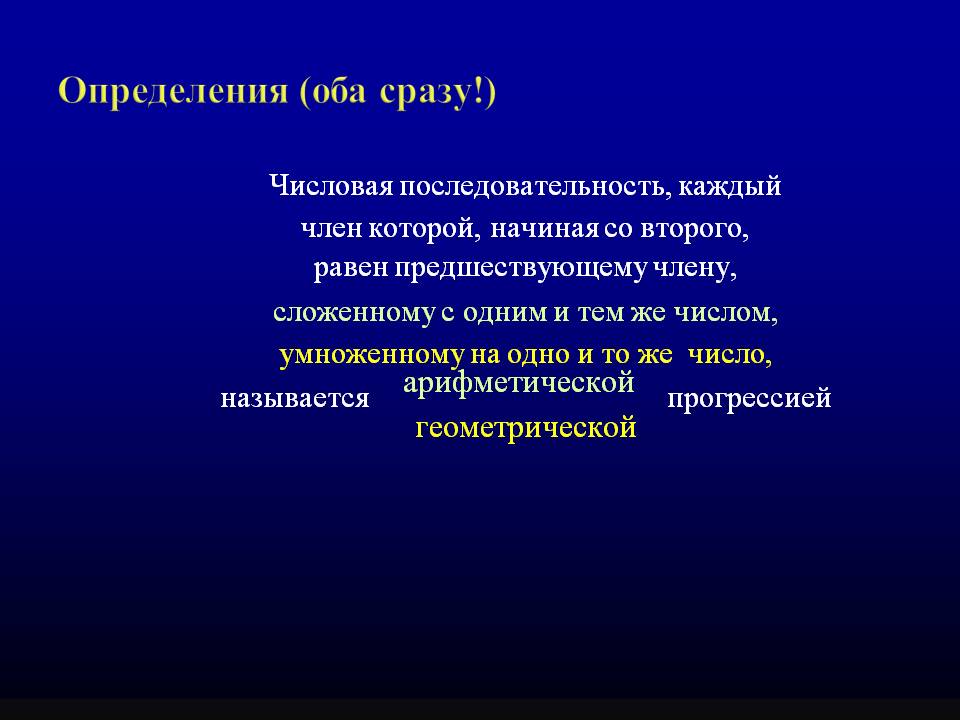 Определения (оба сразу!)

Числовая последовательность, каждый член которой, начиная со второго, равен предшествующему члену,

сложенному с одним и тем же числом,

умноженному на одно и то же число,

называется арифметической геометрической прогрессией